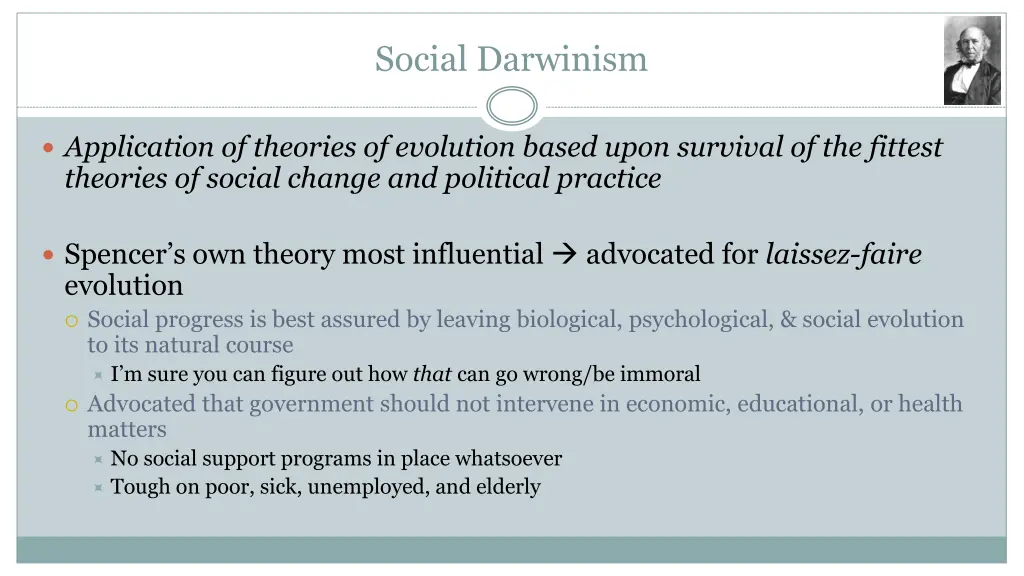 Social Darwinism

Application of theories of evolution based upon survival of the fittest theories of social change and political practice

Spencer's own theory most influential → advocated for laissez-faire evolution

Social progress is best assured by leaving biological, psychological, & social evolution to its natural course

I'm sure you can figure out how that can go wrong/be immoral

Advocated that government should not intervene in economic, educational, or health matters

No social support programs in place whatsoever

Tough on poor, sick, unemployed, and elderly